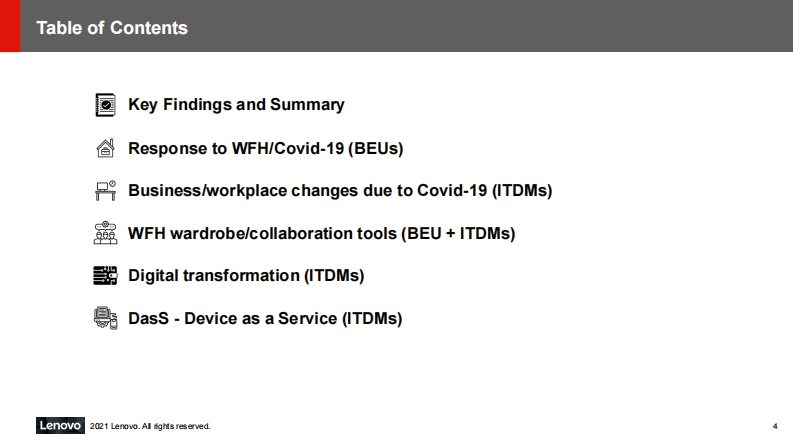 Table of Contents

Key Findings and Summary

Response to WFH/Covid-19 (BEUs)

Business/workplace changes due to Covid-19 (ITDMs)

WFH wardrobe/collaboration tools (BEU + ITDMs)

Digital transformation (ITDMs)

DasS - Device as a Service (ITDMs)

Lenovo 2021 Lenovo. All rights reserved.

4